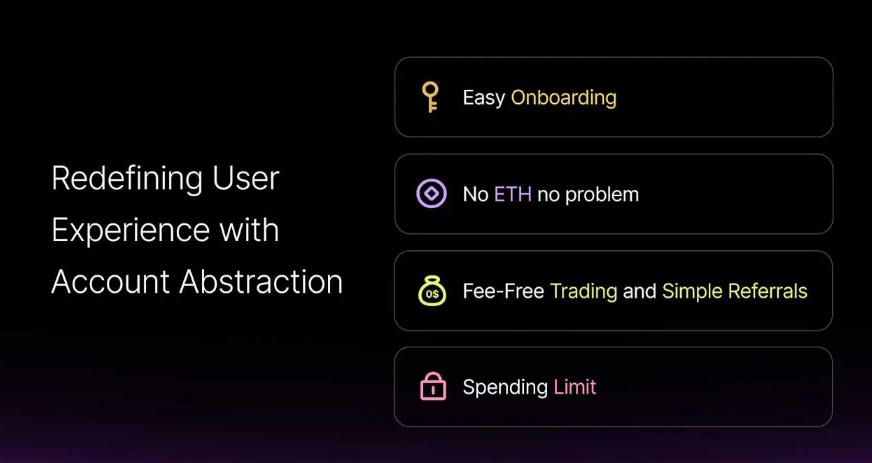 Redefining User Experience with Account Abstraction

Easy Onboarding

No ETH no problem

0$

Fee-Free Trading and Simple Referrals

Spending Limit